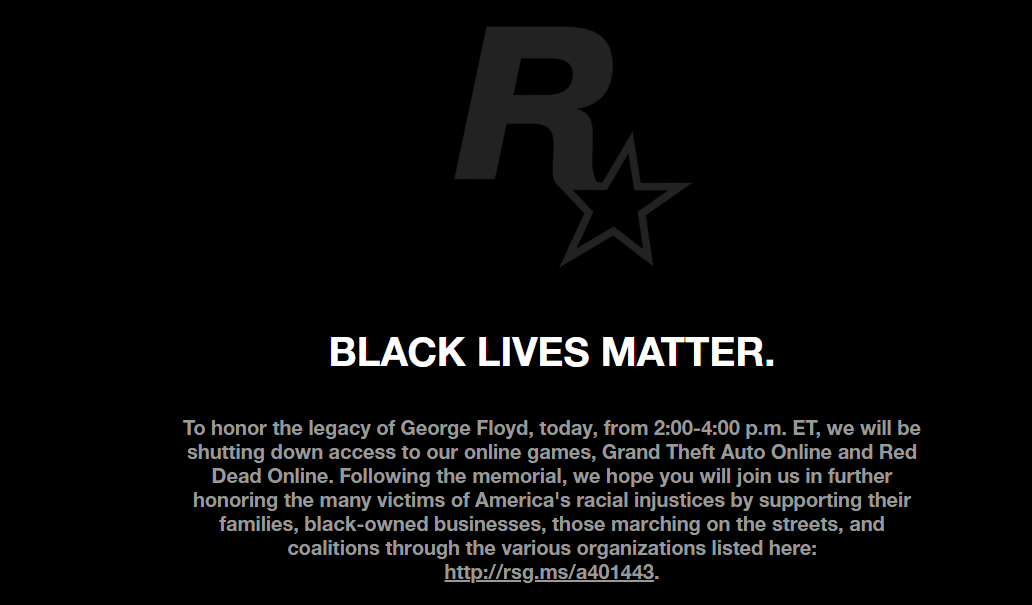 R

BLACK LIVES MATTER.

To honor the legacy of George Floyd, today, from 2:00-4:00 p.m. ET, we will be shutting down access to our online games, Grand Theft Auto Online and Red Dead Online. Following the memorial, we hope you will join us in further honoring the many victims of America's racial injustices by supporting their families, black-owned businesses, those marching on the streets, and coalitions through the various organizations listed here: http://rsg.ms/a401443.